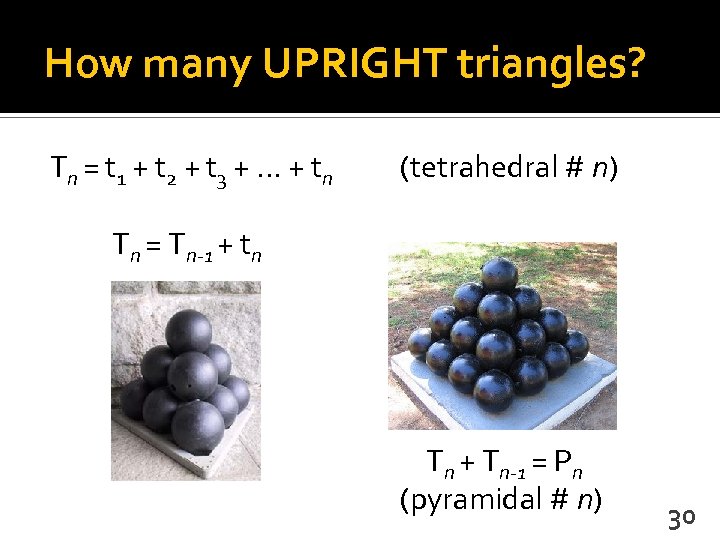 How many UPRIGHT triangles?

$T_n = t_1 + t_2 + t_3 + \ldots + t_n$ (tetrahedral # $n$)

$T_n = T_{n-1} + t_n$

$T_n + T_{n-1} = P_n$
(pyramidal # $n$)

30